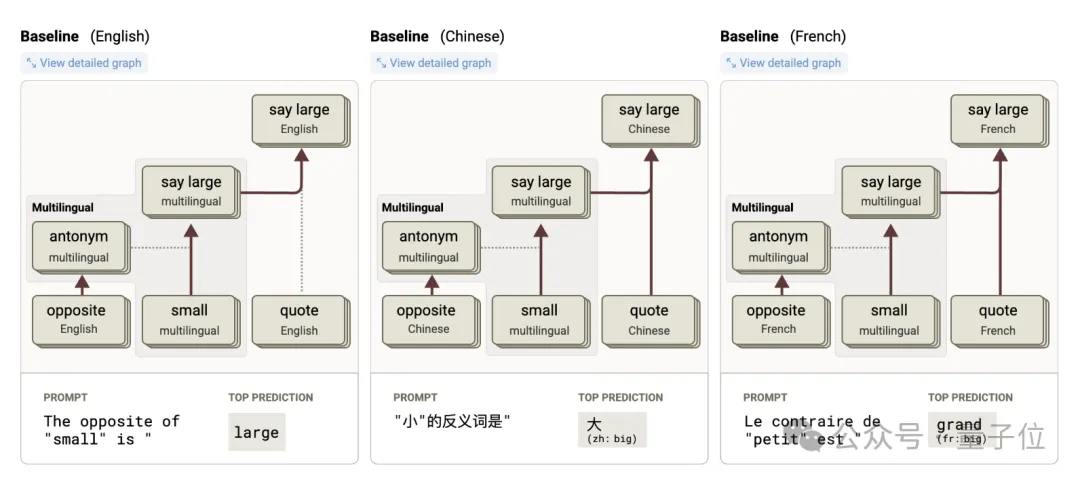 **Baseline** (English)

View detailed graph

say large
English

say large
multilingual

Multilingual

antonym
multilingual

opposite
English

small
multilingual

quote
English

PROMPT

The opposite of "small" is "

TOP PREDICTION

large

**Baseline** (Chinese)

View detailed graph

say large
Chinese

say large
multilingual

Multilingual

antonym
multilingual

opposite
Chinese

small
multilingual

quote
Chinese

PROMPT

"小"的反义词是"

TOP PREDICTION

大
(zh: big)

**Baseline** (French)

View detailed graph

say large
French

say large
multilingual

Multilingual

antonym
multilingual

opposite
French

small
multilingual

quote
French

PROMPT

Le contraire de "petit" est "

TOP PREDICTION

grand
(fr: big)

公众号 · 量子位